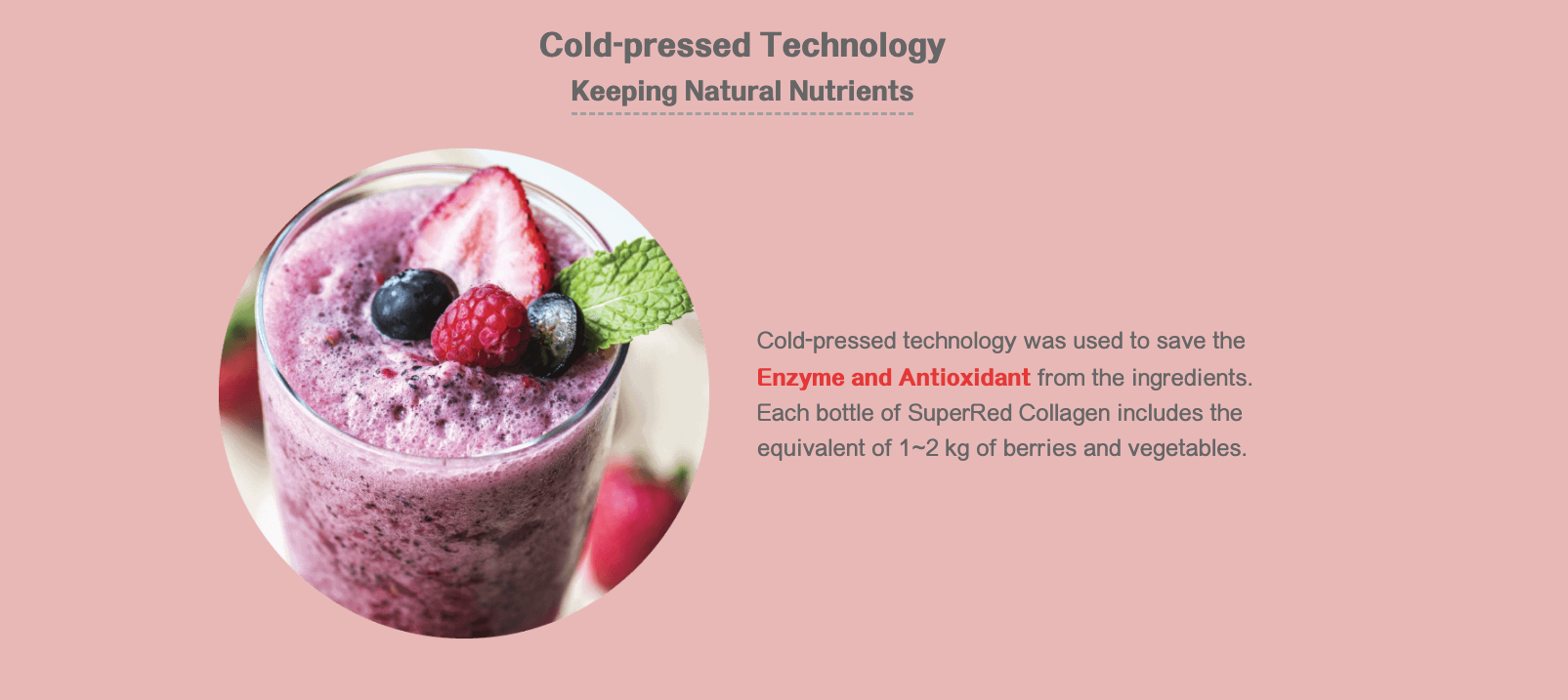 Cold-pressed Technology

Keeping Natural Nutrients

Cold-pressed technology was used to save the Enzyme and Antioxidant from the ingredients. Each bottle of SuperRed Collagen includes the equivalent of 1~2 kg of berries and vegetables.